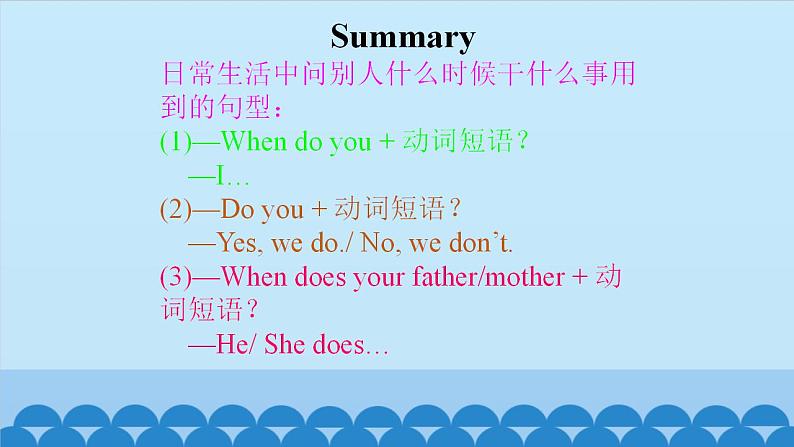 Summary

日常生活中问别人什么时候干什么事用到的句型：

(1)—When do you + 动词短语？
—I…

(2)—Do you + 动词短语？
—Yes, we do./ No, we don’t.

(3)—When does your father/mother + 动词短语？
—He/ She does…